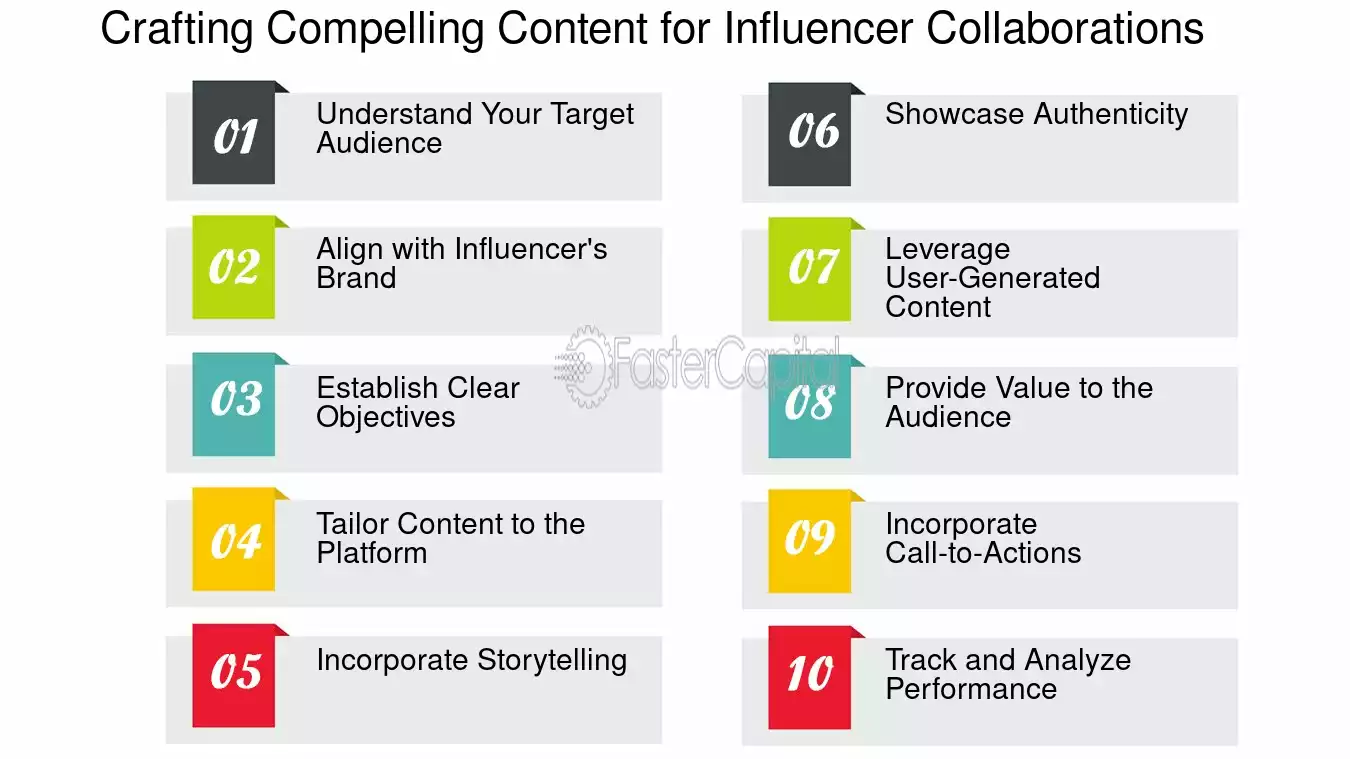 Crafting Compelling Content for Influencer Collaborations

01 Understand Your Target Audience

02 Align with Influencer's Brand

03 Establish Clear Objectives

04 Tailor Content to the Platform

05 Incorporate Storytelling

06 Showcase Authenticity

07 Leverage User-Generated Content

08 Provide Value to the Audience

09 Incorporate Call-to-Actions

10 Track and Analyze Performance

FasterCapital